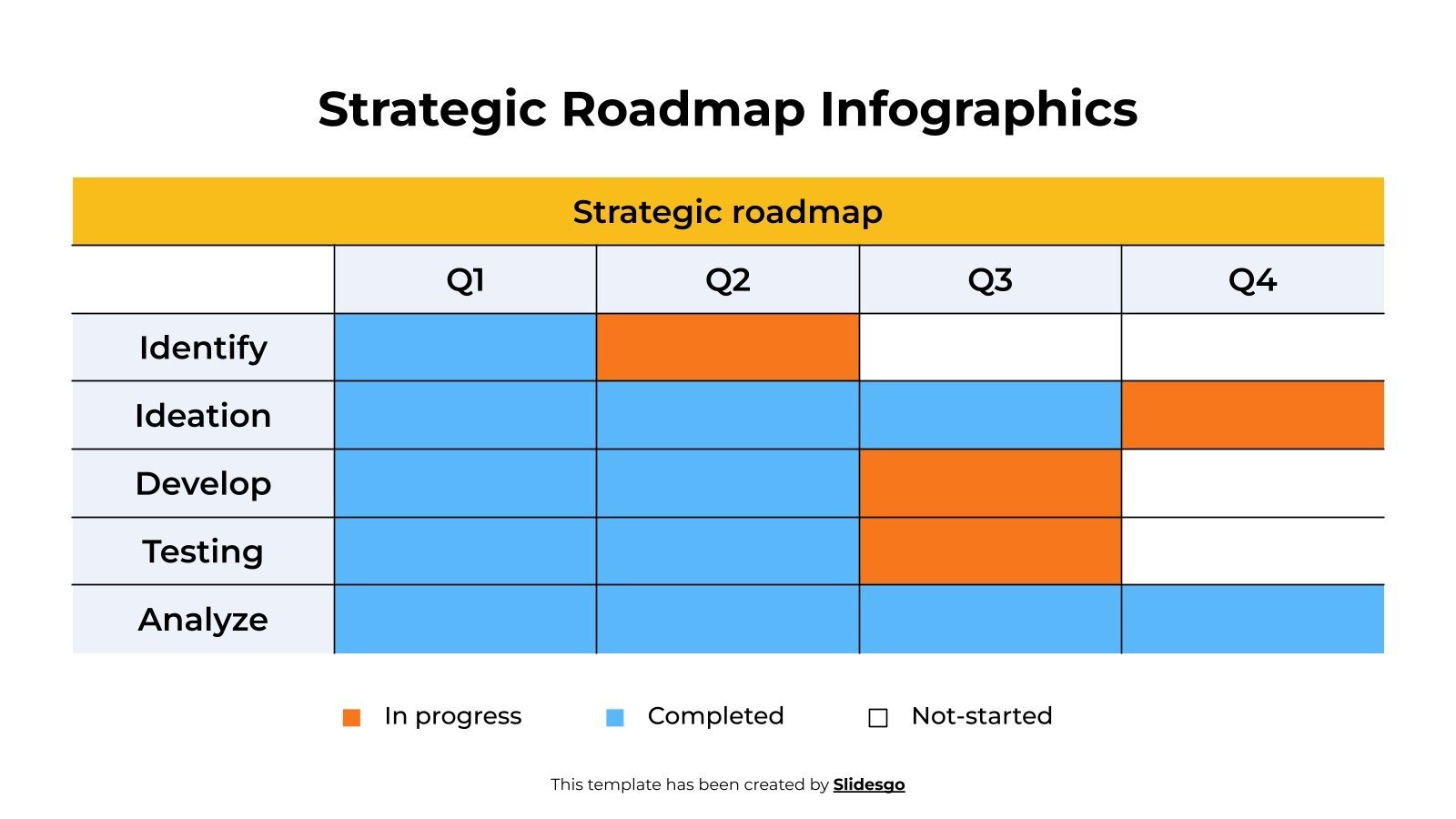 Strategic Roadmap Infographics

Strategic roadmap

| | Q1 | Q2 | Q3 | Q4 |
|---|---|---|---|---|
| Identify | | | | |
| Ideation | | | | |
| Develop | | | | |
| Testing | | | | |
| Analyze | | | | |

In progress Completed Not-started

This template has been created by Slidesgo